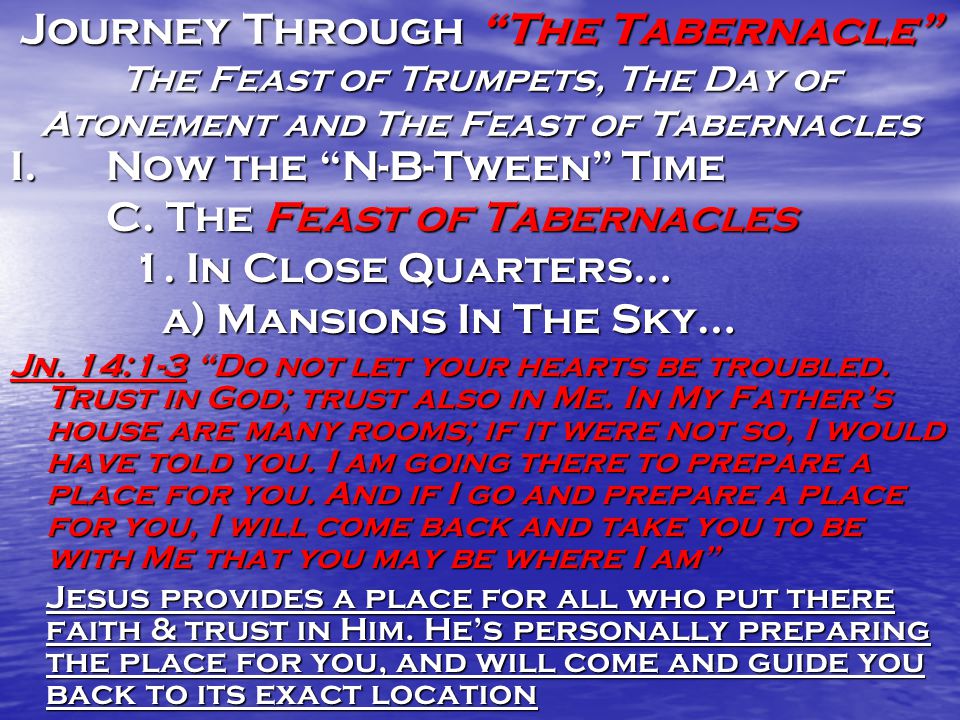 Journey Through "The Tabernacle"
The Feast of Trumpets, The Day of Atonement and The Feast of Tabernacles

I. Now the "N-B-Tween" Time

C. The Feast of Tabernacles

1. In Close Quarters…

a) Mansions In The Sky…

Jn. 14:1-3 "Do not let your hearts be troubled. Trust in God; trust also in Me. In My Father's house are many rooms; if it were not so, I would have told you. I am going there to prepare a place for you. And if I go and prepare a place for you, I will come back and take you to be with Me that you may be where I am"

Jesus provides a place for all who put there faith & trust in Him. He's personally preparing the place for you, and will come and guide you back to its exact location